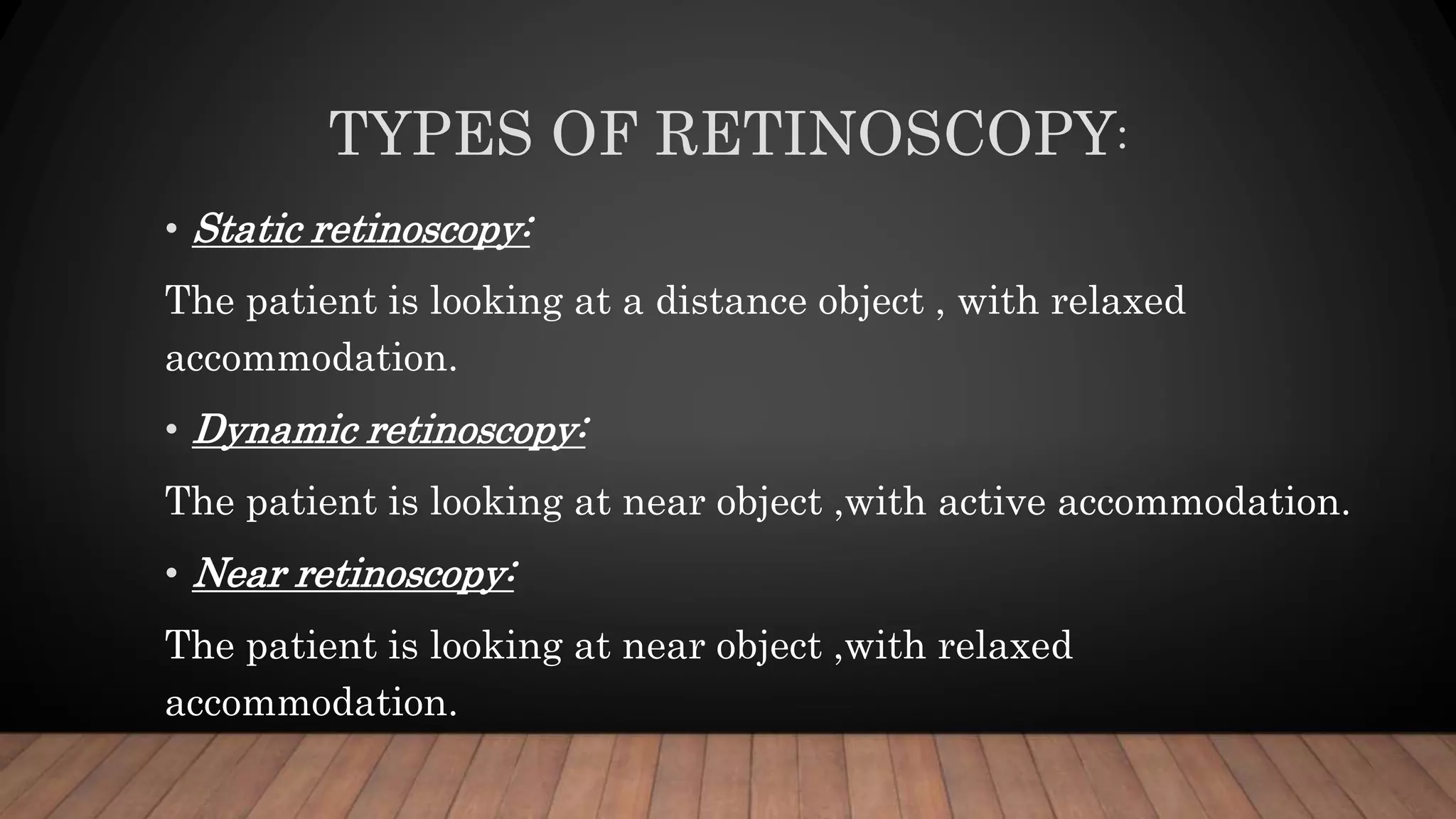 TYPES OF RETINOSCOPY:

• Static retinoscopy:

The patient is looking at a distance object , with relaxed accommodation.

• Dynamic retinoscopy:

The patient is looking at near object ,with active accommodation.

• Near retinoscopy:

The patient is looking at near object ,with relaxed accommodation.